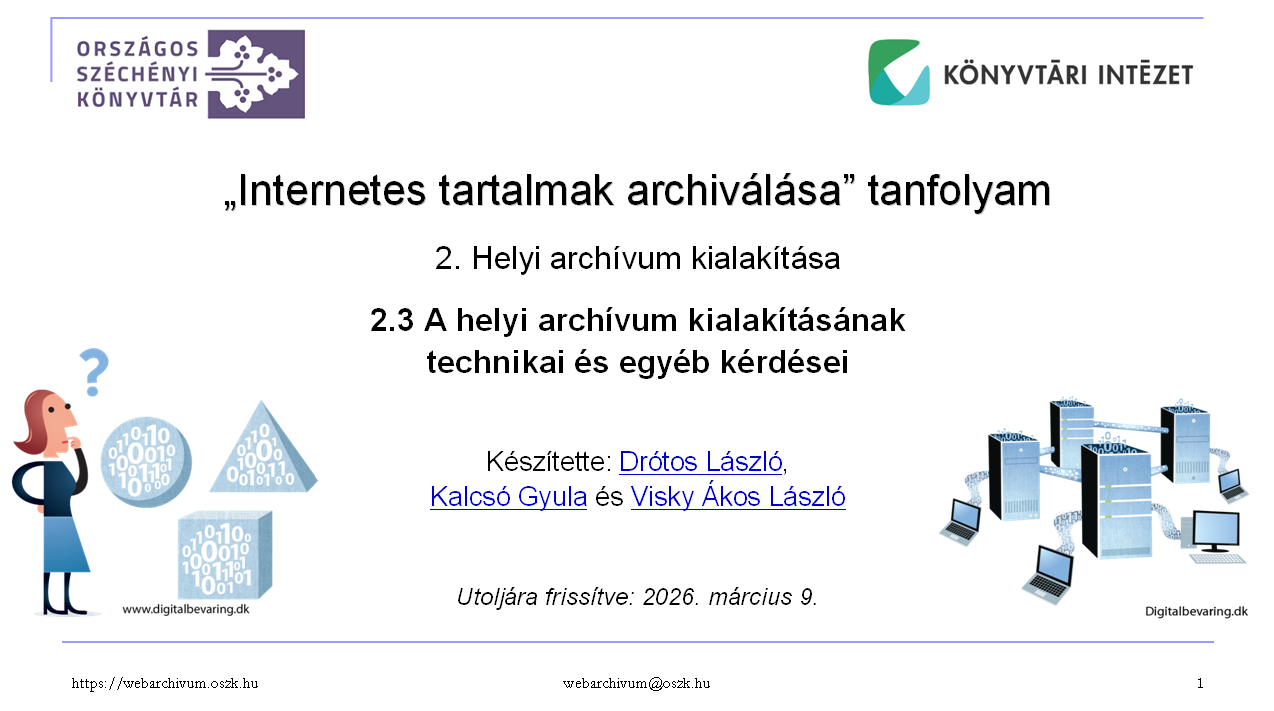 ORSZÁGOS SZÉCHÉNYI KÖNYVTÁR

KÖNYVTÁRI INTÉZET

„Internetes tartalmak archiválása” tanfolyam

2. Helyi archívum kialakítása

2.3 A helyi archívum kialakításának technikai és egyéb kérdései

Készítette: Drótos László, Kalcsó Gyula és Visky Ákos László

Utoljára frissítve: 2026. március 9.

www.digitalbevaring.dk

Digitalbevaring.dk

https://webarchivum.oszk.hu

webarchivum@oszk.hu

1